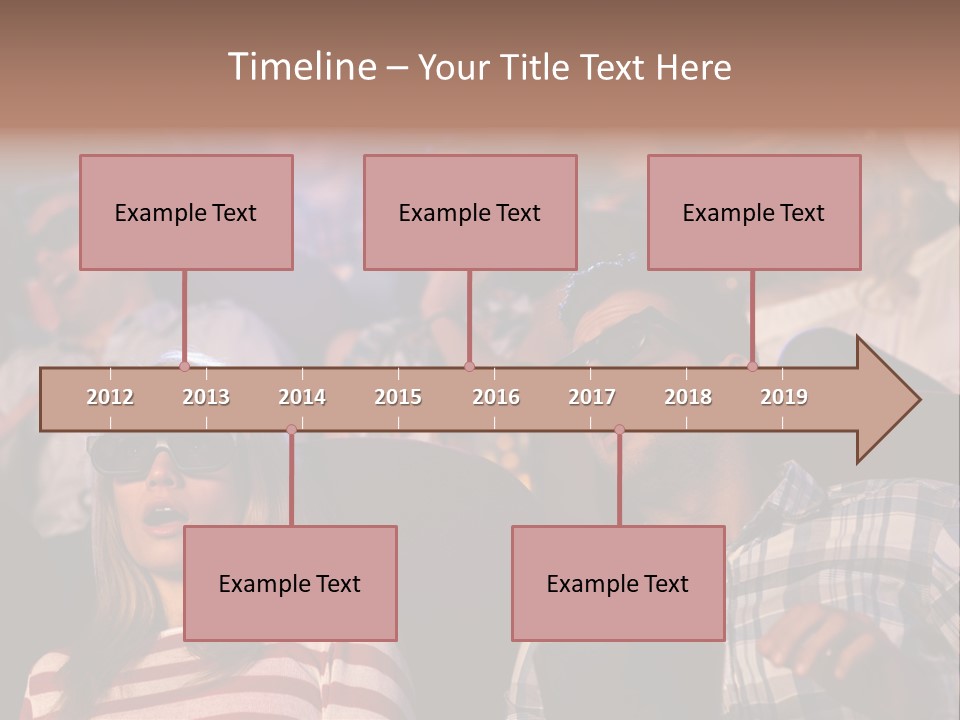 Timeline – Your Title Text Here

Example Text

Example Text

Example Text

2012 2013 2014 2015 2016 2017 2018 2019

Example Text

Example Text